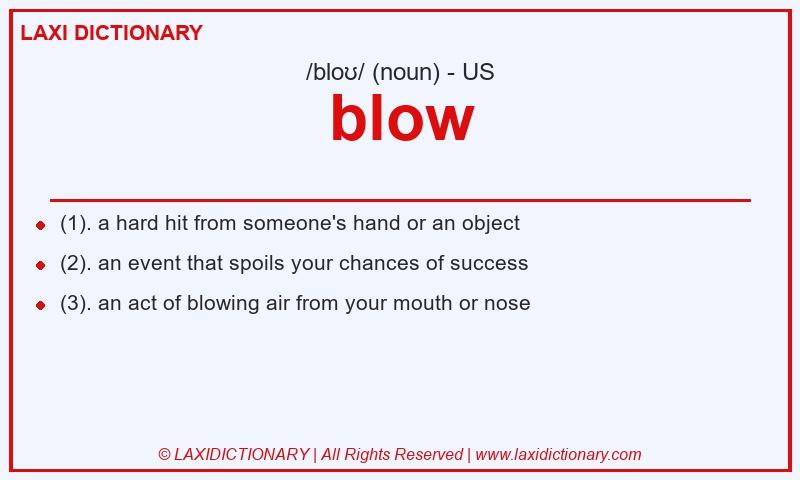 LAXI DICTIONARY

/bloʊ/ (noun) - US

blow

(1). a hard hit from someone's hand or an object

(2). an event that spoils your chances of success

(3). an act of blowing air from your mouth or nose

© LAXIDICTIONARY | All Rights Reserved | www.laxidictionary.com